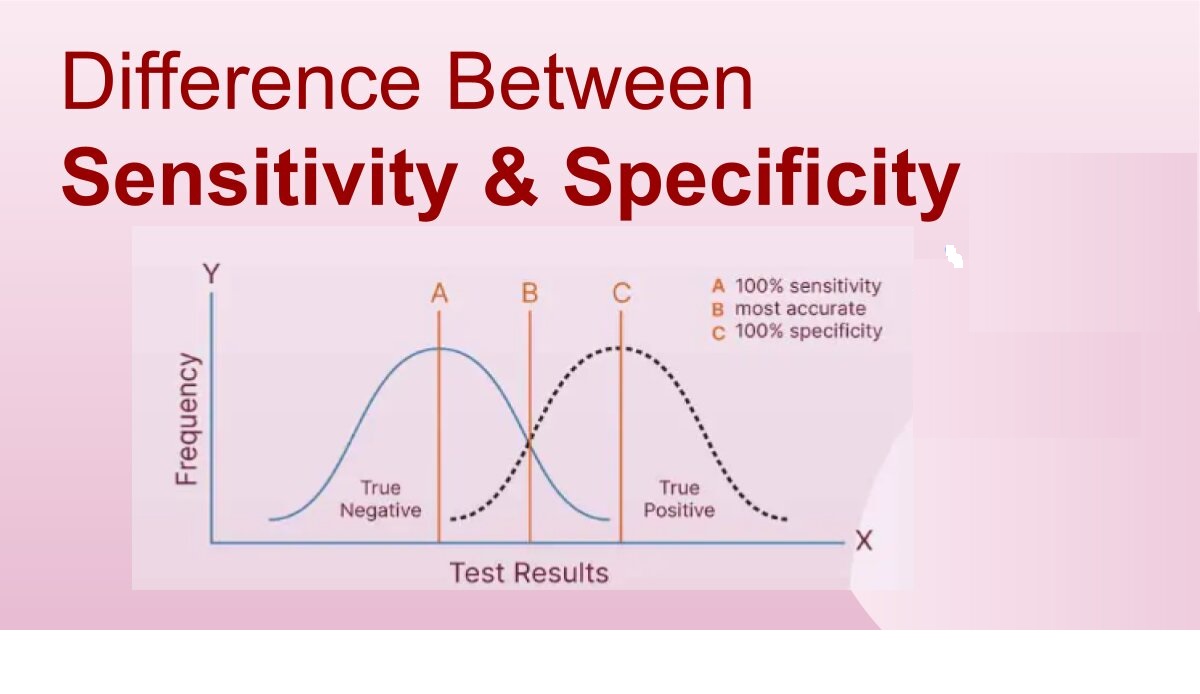 Difference Between
Sensitivity & Specificity

Y
A B C
A 100% sensitivity
B most accurate
C 100% specificity
Frequency
True Negative
True Positive
X
Test Results